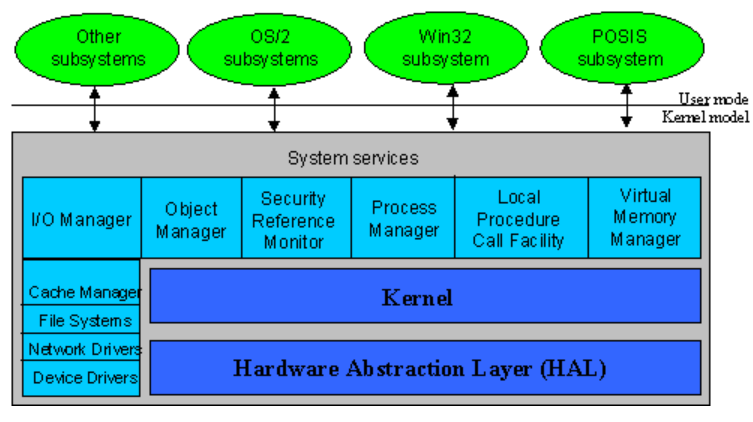 Other subsystems

OS/2 subsystems

Win32 subsystem

POSIS subsystem

User mode
Kernel model

System services

I/O Manager

Object Manager

Security Reference Monitor

Process Manager

Local Procedure Call Facility

Virtual Memory Manager

Cache Manager

File Systems

Network Drivers

Device Drivers

Kernel

Hardware Abstraction Layer (HAL)